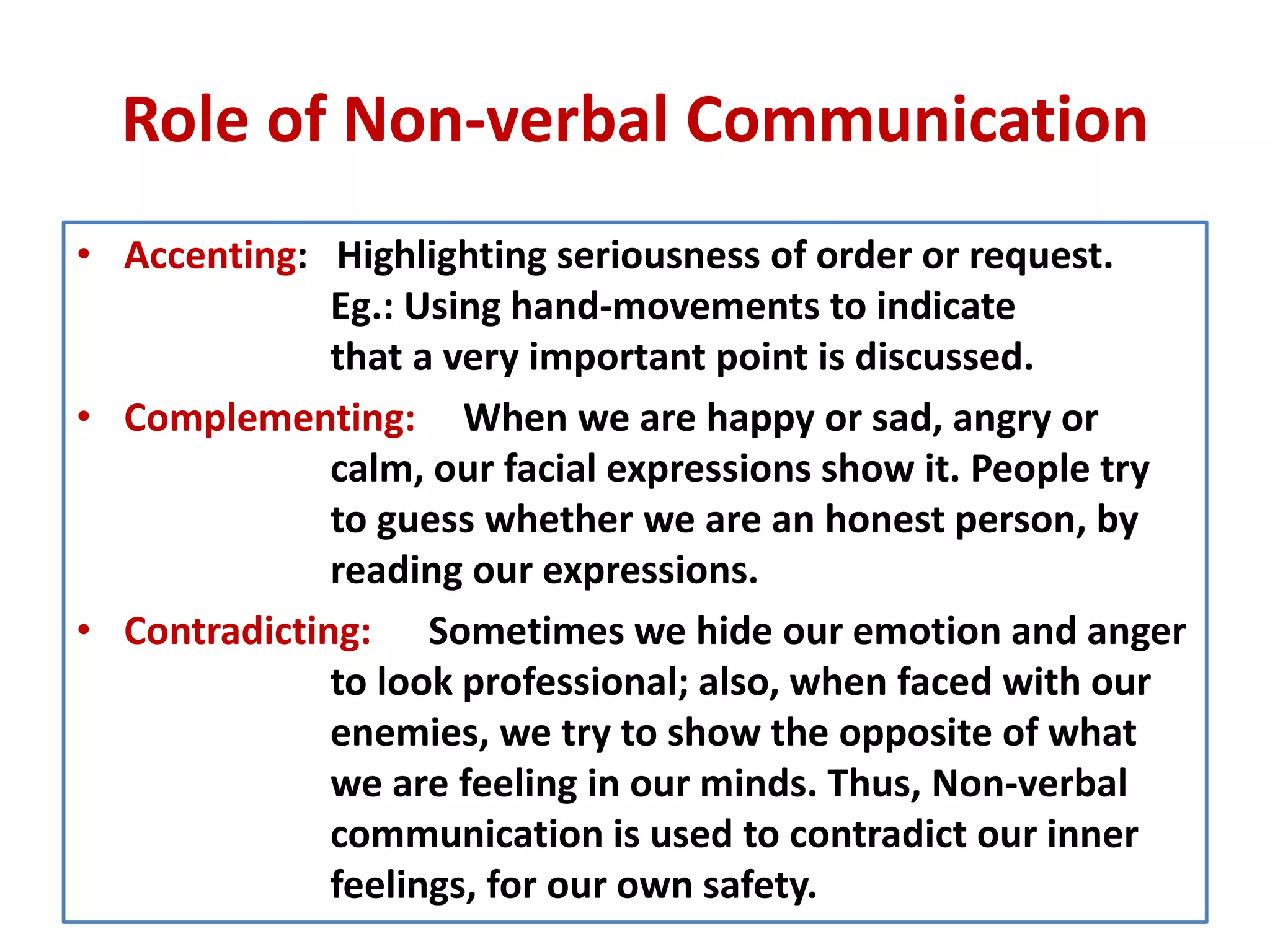 Role of Non-verbal Communication

• Accenting: Highlighting seriousness of order or request. Eg.: Using hand-movements to indicate that a very important point is discussed.

• Complementing: When we are happy or sad, angry or calm, our facial expressions show it. People try to guess whether we are an honest person, by reading our expressions.

• Contradicting: Sometimes we hide our emotion and anger to look professional; also, when faced with our enemies, we try to show the opposite of what we are feeling in our minds. Thus, Non-verbal communication is used to contradict our inner feelings, for our own safety.